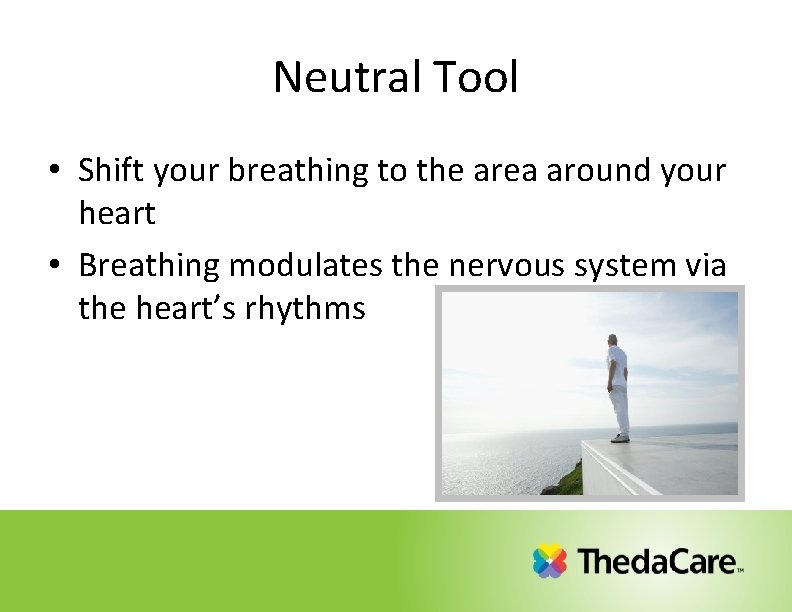 Neutral Tool

• Shift your breathing to the area around your heart
• Breathing modulates the nervous system via the heart's rhythms

ThedaCare™